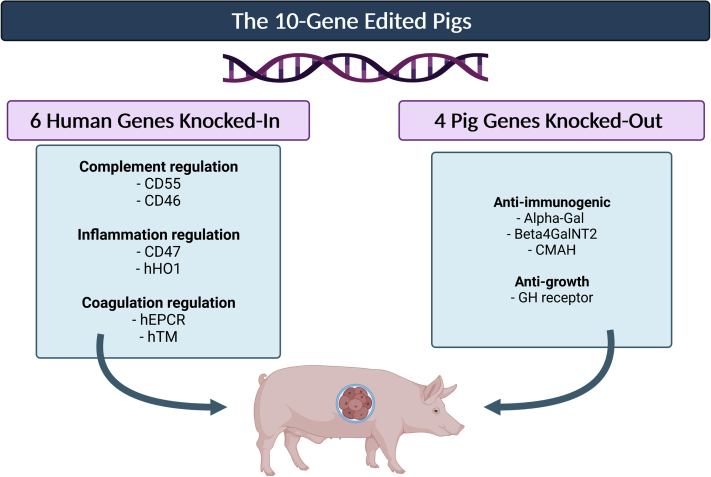 The 10-Gene Edited Pigs

6 Human Genes Knocked-In

Complement regulation
- CD55
- CD46

Inflammation regulation
- CD47
- hHO1

Coagulation regulation
- hEPCR
- hTM

4 Pig Genes Knocked-Out

Anti-immunogenic
- Alpha-Gal
- Beta4GalNT2
- CMAH

Anti-growth
- GH receptor